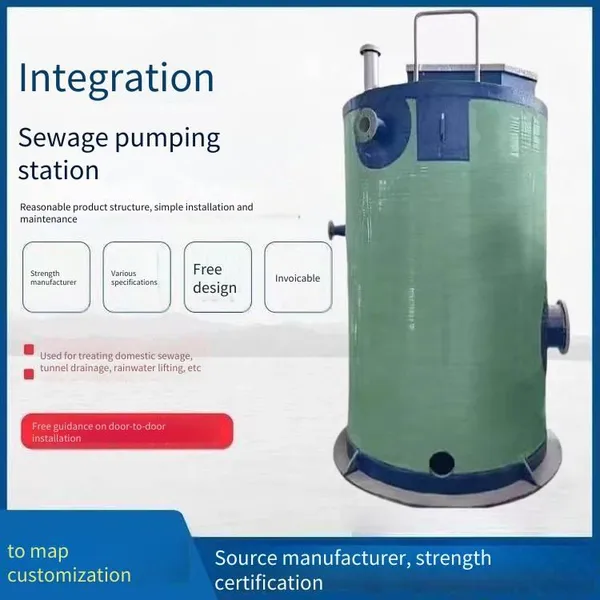 Integration

Sewage pumping station

Reasonable product structure, simple installation and maintenance

Strength manufacturer

Various specifications

Free design

Invoicable

Used for treating domestic sewage, tunnel drainage, rainwater lifting, etc

Free guidance on door-to-door installation

to map customization

Source manufacturer, strength certification